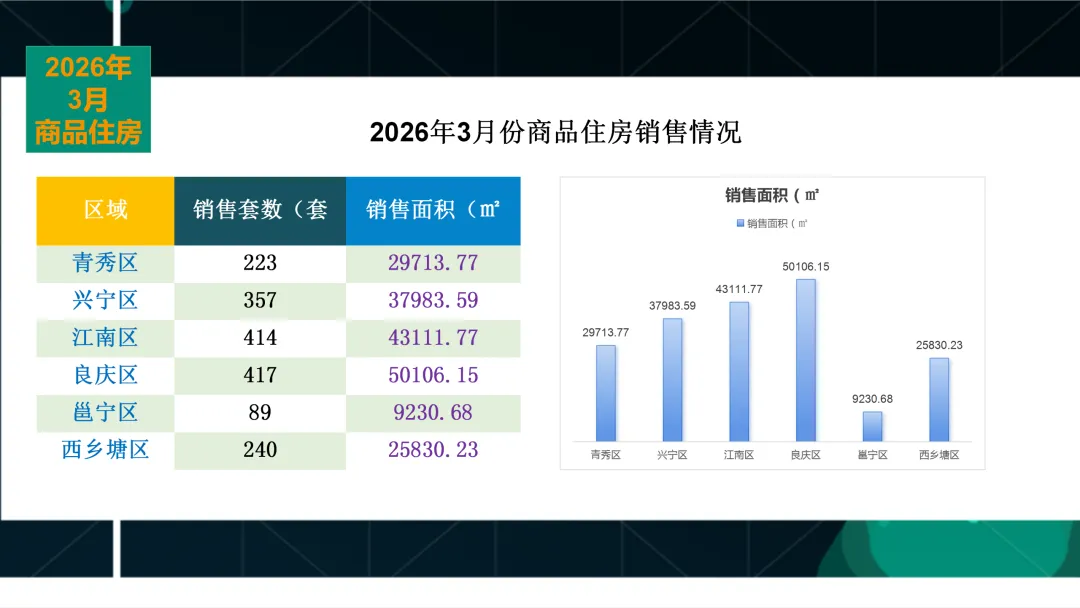 2026年
3月
商品住房

2026年3月份商品住房销售情况

| 区域 | 销售套数（套 | 销售面积（㎡ |
|---|---|---|
| 青秀区 | 223 | 29713.77 |
| 兴宁区 | 357 | 37983.59 |
| 江南区 | 414 | 43111.77 |
| 良庆区 | 417 | 50106.15 |
| 邕宁区 | 89 | 9230.68 |
| 西乡塘区 | 240 | 25830.23 |

销售面积（㎡

销售面积（㎡

29713.77
37983.59
43111.77
50106.15
9230.68
25830.23

青秀区
兴宁区
江南区
良庆区
邕宁区
西乡塘区